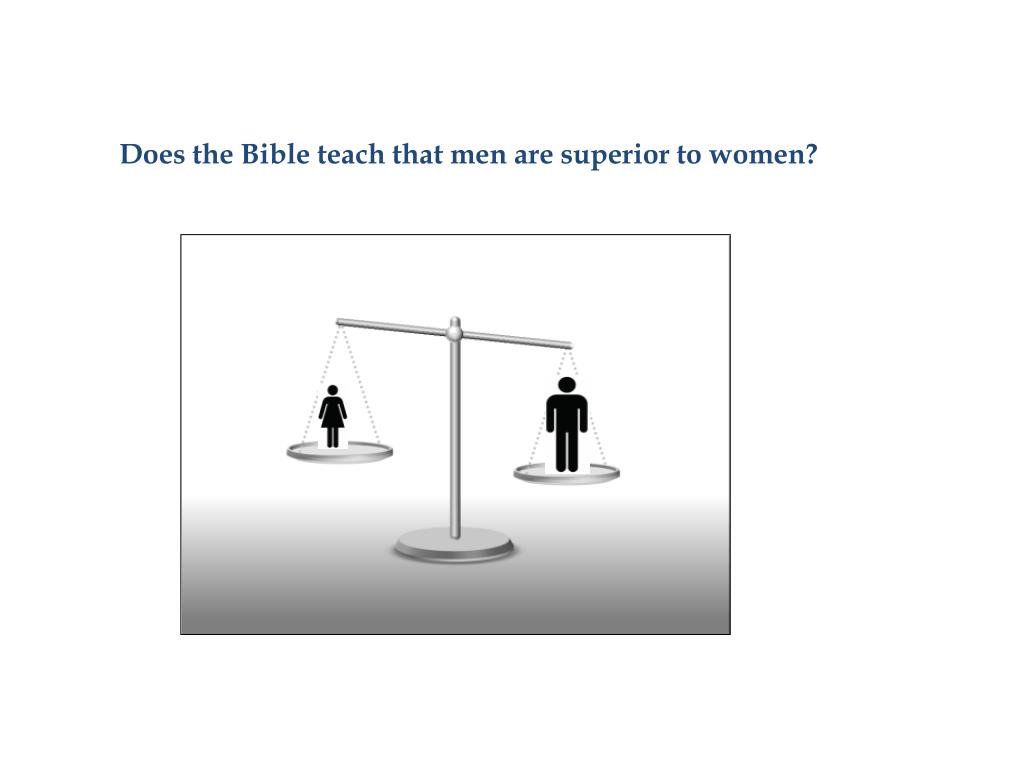 Does the Bible teach that men are superior to women?